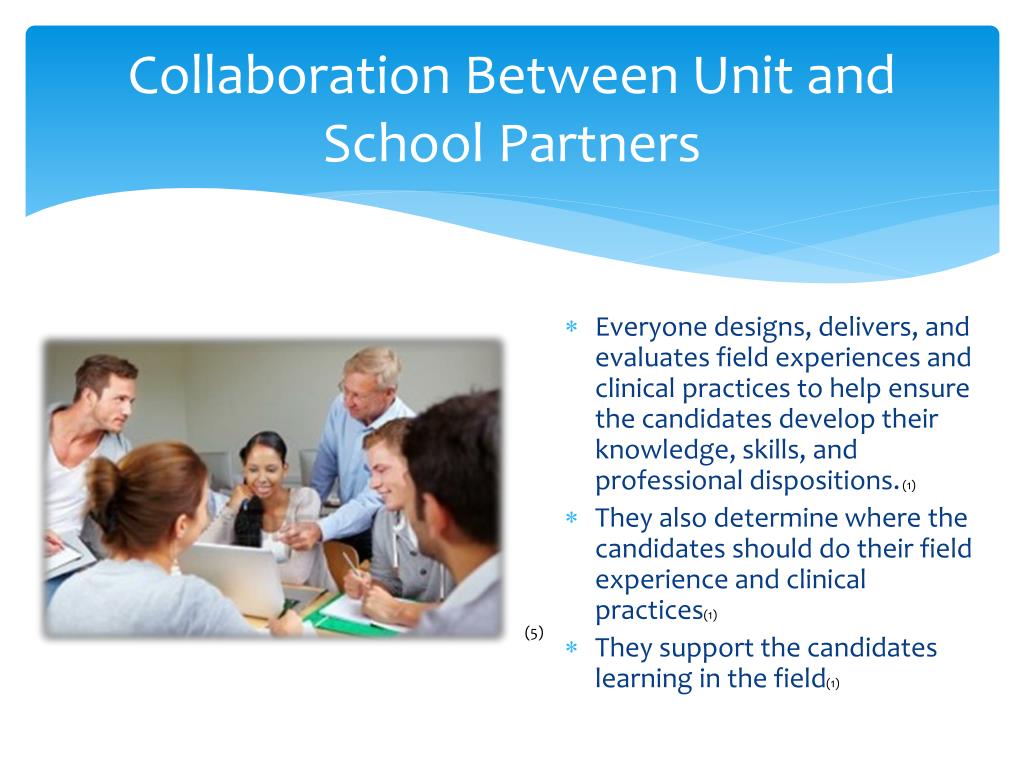 Collaboration Between Unit and School Partners

(5)

* Everyone designs, delivers, and evaluates field experiences and clinical practices to help ensure the candidates develop their knowledge, skills, and professional dispositions. (1)
* They also determine where the candidates should do their field experience and clinical practices(1)
* They support the candidates learning in the field(1)